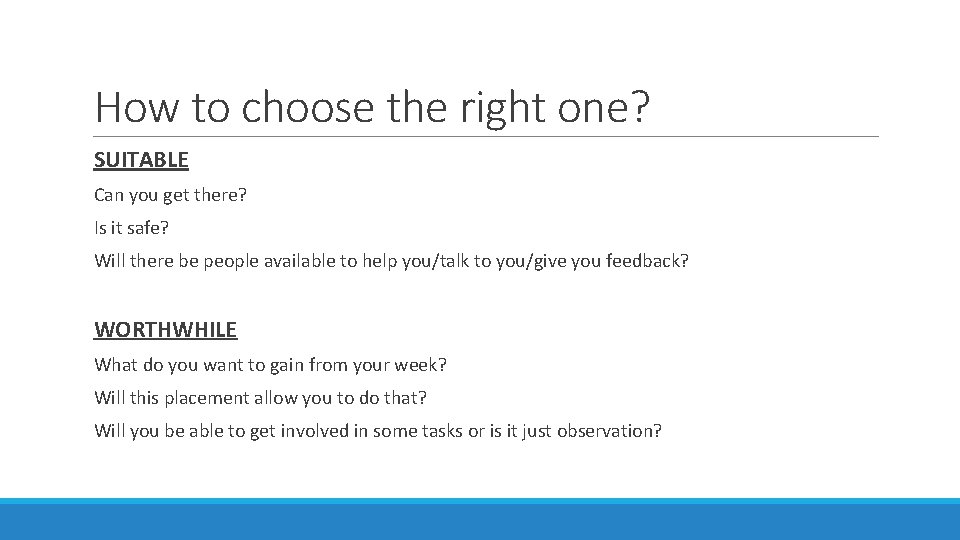 How to choose the right one?

SUITABLE

Can you get there?

Is it safe?

Will there be people available to help you/talk to you/give you feedback?

WORTHWHILE

What do you want to gain from your week?

Will this placement allow you to do that?

Will you be able to get involved in some tasks or is it just observation?